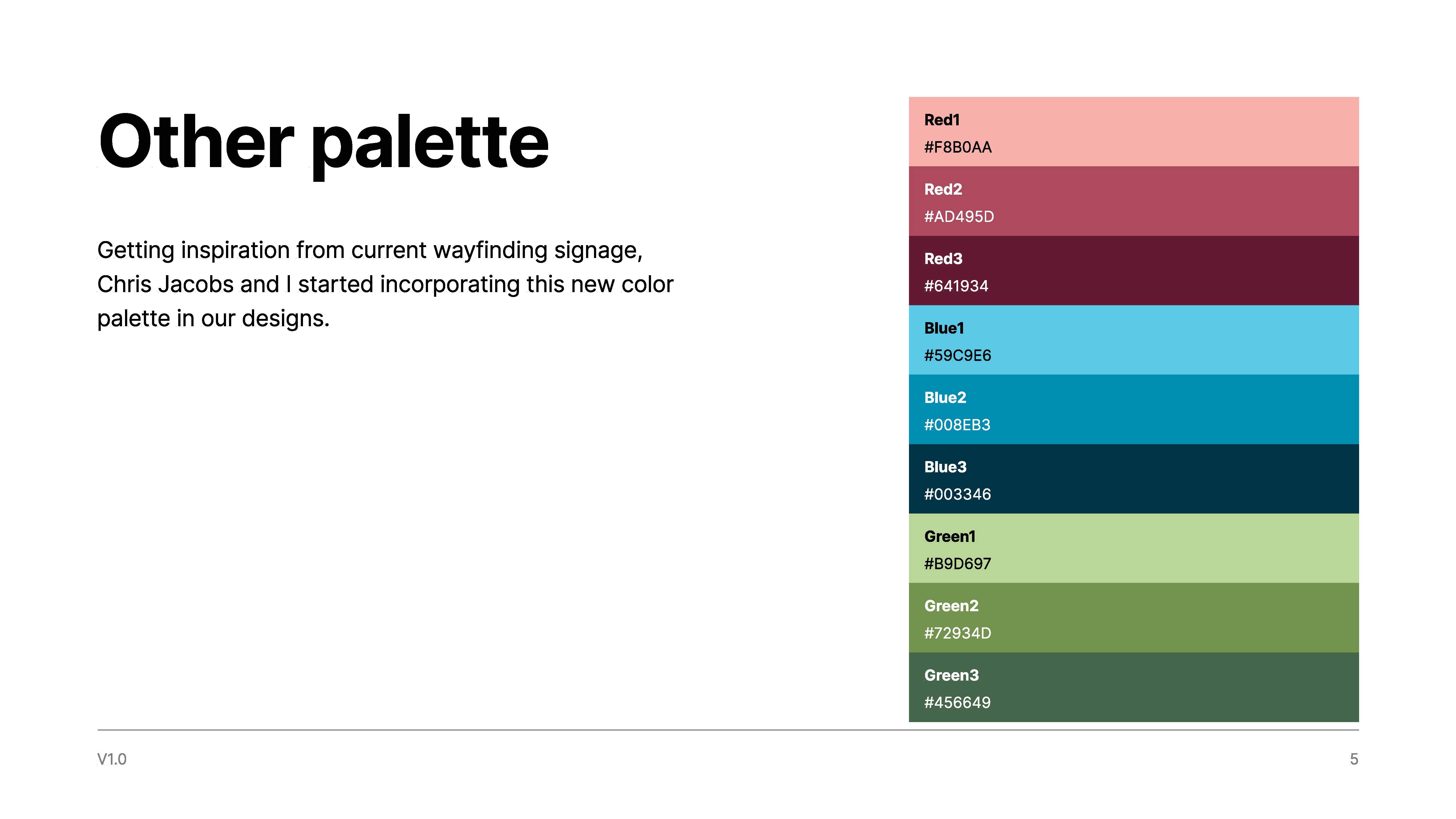 Other palette

Getting inspiration from current wayfinding signage, Chris Jacobs and I started incorporating this new color palette in our designs.

Red1
#F8B0AA

Red2
#AD495D

Red3
#641934

Blue1
#59C9E6

Blue2
#008EB3

Blue3
#003346

Green1
#B9D697

Green2
#72934D

Green3
#456649

V1.0

5